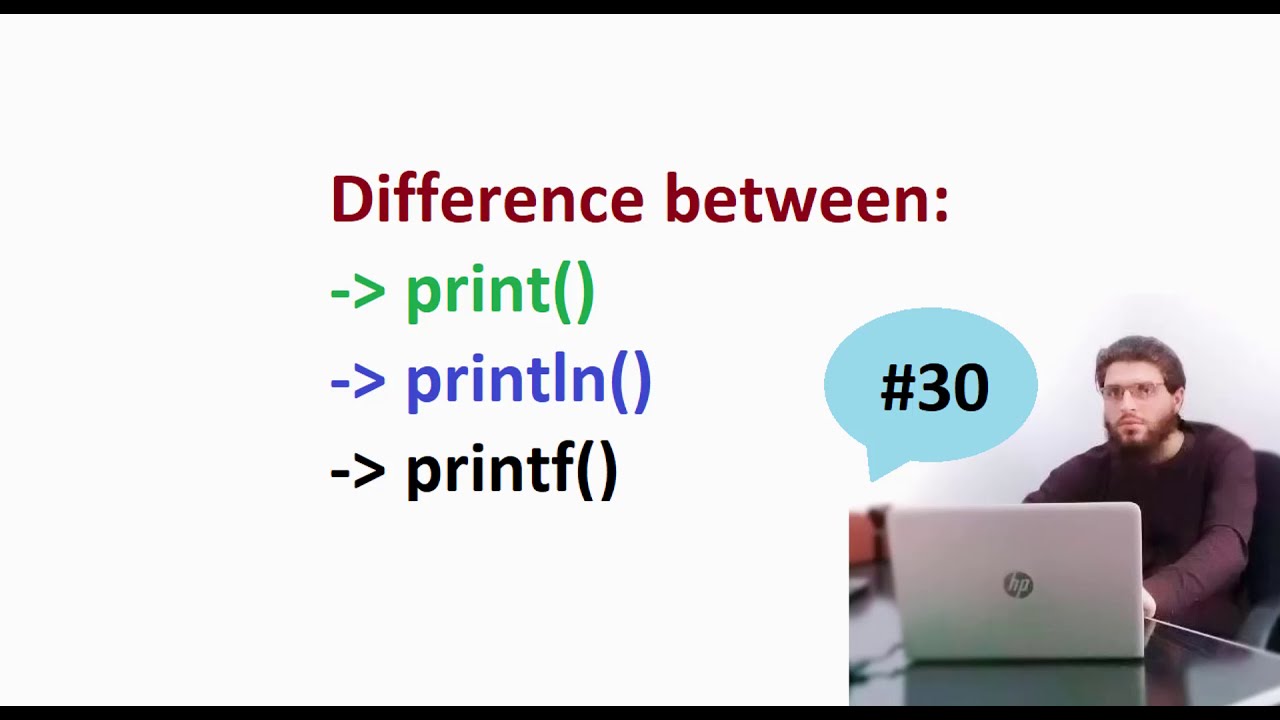 Difference between:
-> print()
-> println()
-> printf()

#30

hp